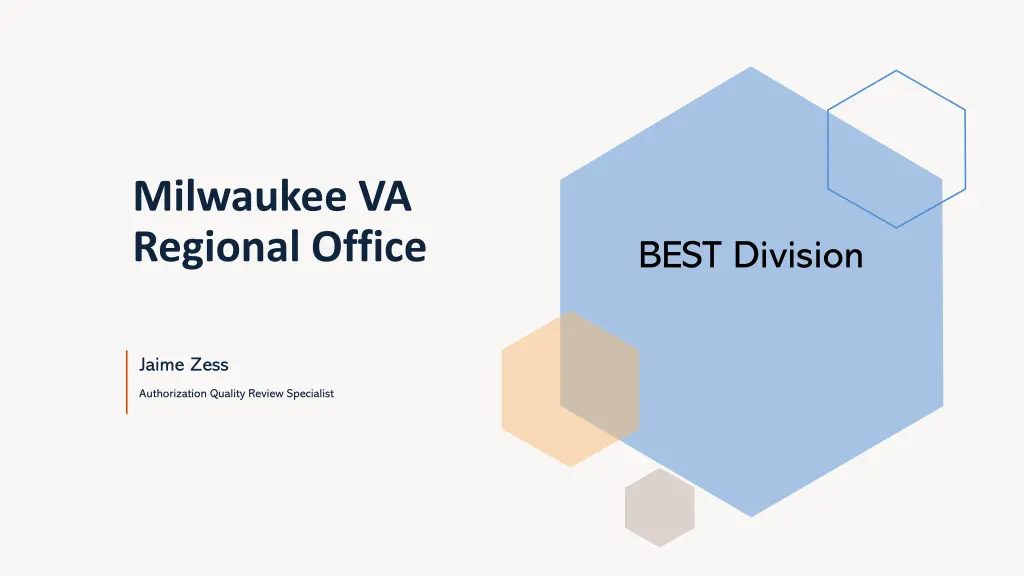 Milwaukee VA Regional Office

BEST Division

Jaime Zess

Authorization Quality Review Specialist